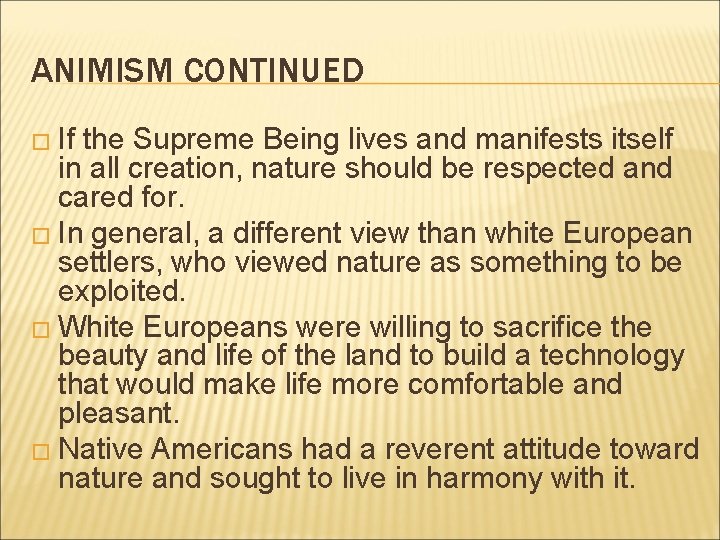 ANIMISM CONTINUED

□ If the Supreme Being lives and manifests itself in all creation, nature should be respected and cared for.

□ In general, a different view than white European settlers, who viewed nature as something to be exploited.

□ White Europeans were willing to sacrifice the beauty and life of the land to build a technology that would make life more comfortable and pleasant.

□ Native Americans had a reverent attitude toward nature and sought to live in harmony with it.